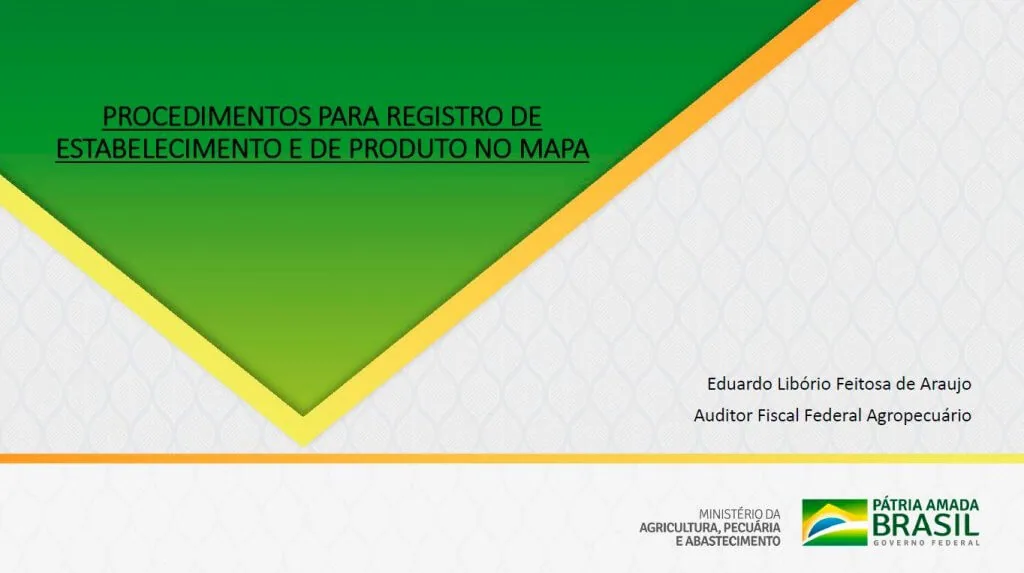 PROCEDIMENTOS PARA REGISTRO DE ESTABELECIMENTO E DE PRODUTO NO MAPA

Eduardo Libório Feitosa de Araujo

Auditor Fiscal Federal Agropecuário

MINISTÉRIO DA
AGRICULTURA, PECUÁRIA
E ABASTECIMENTO

PÁTRIA AMADA
BRASIL
GOVERNO FEDERAL